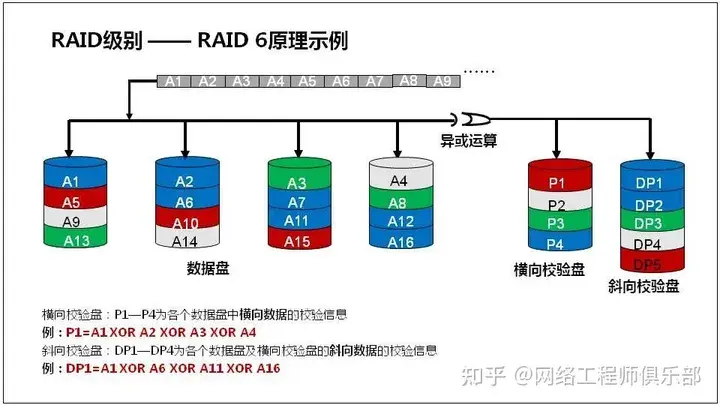 RAID级别 —— RAID 6原理示例

A1 A2 A3 A4 A5 A6 A7 A8 A9 ……

异或运算

A1
A5
A9
A13

A2
A6
A10
A14

A3
A7
A11
A15

A4
A8
A12
A16

数据盘

P1
P2
P3
P4

横向校验盘

DP1
DP2
DP3
DP4
DP5

斜向校验盘

横向校验盘：P1—P4为各个数据盘中横向数据的校验信息
例：P1=A1 XOR A2 XOR A3 XOR A4
斜向校验盘：DP1—DP4为各个数据盘及横向校验盘的斜向数据的校验信息
例：DP1=A1 XOR A6 XOR A11 XOR A16

知乎 @网络工程师俱乐部